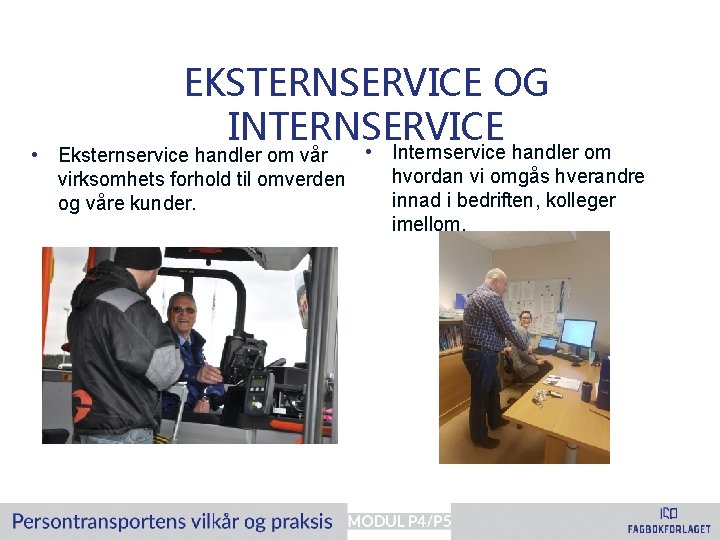 EKSTERNSERVICE OG INTERNSERVICE

• Eksternservice handler om vår virksomhets forhold til omverden og våre kunder.

• Internservice handler om hvordan vi omgås hverandre innad i bedriften, kolleger imellom.

Persontransportens vilkår og praksis MODUL P4/P5

FAGBOKFORLAGET